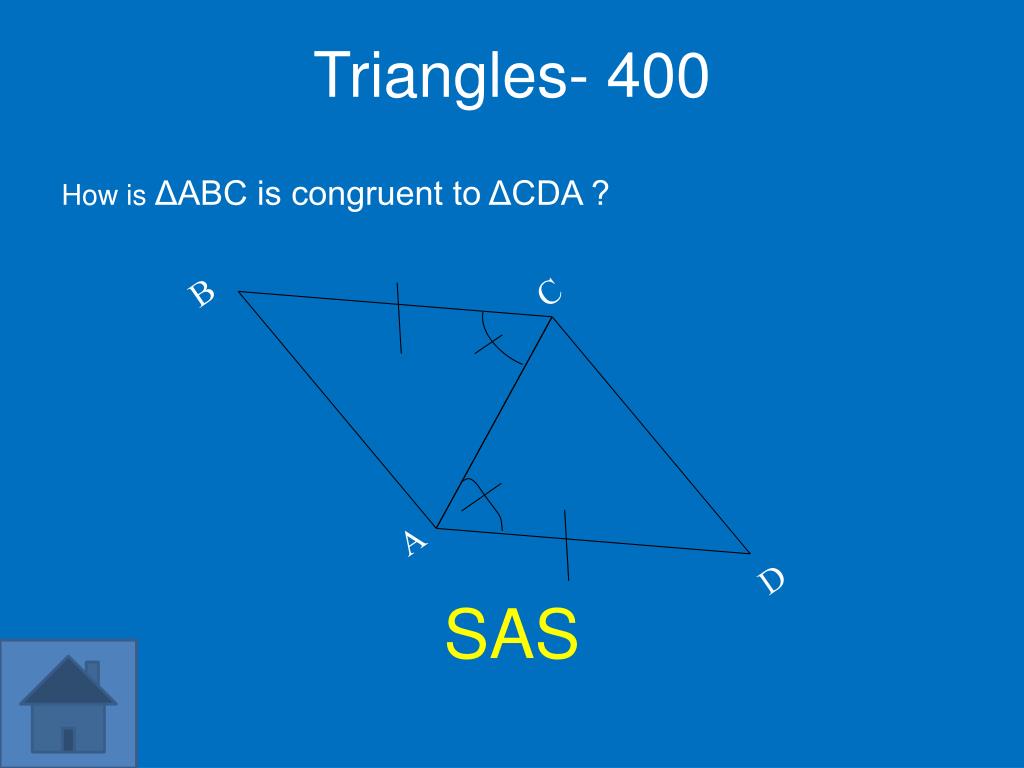 Triangles- 400

How is ΔABC is congruent to ΔCDA ?

B

C

A

D

SAS